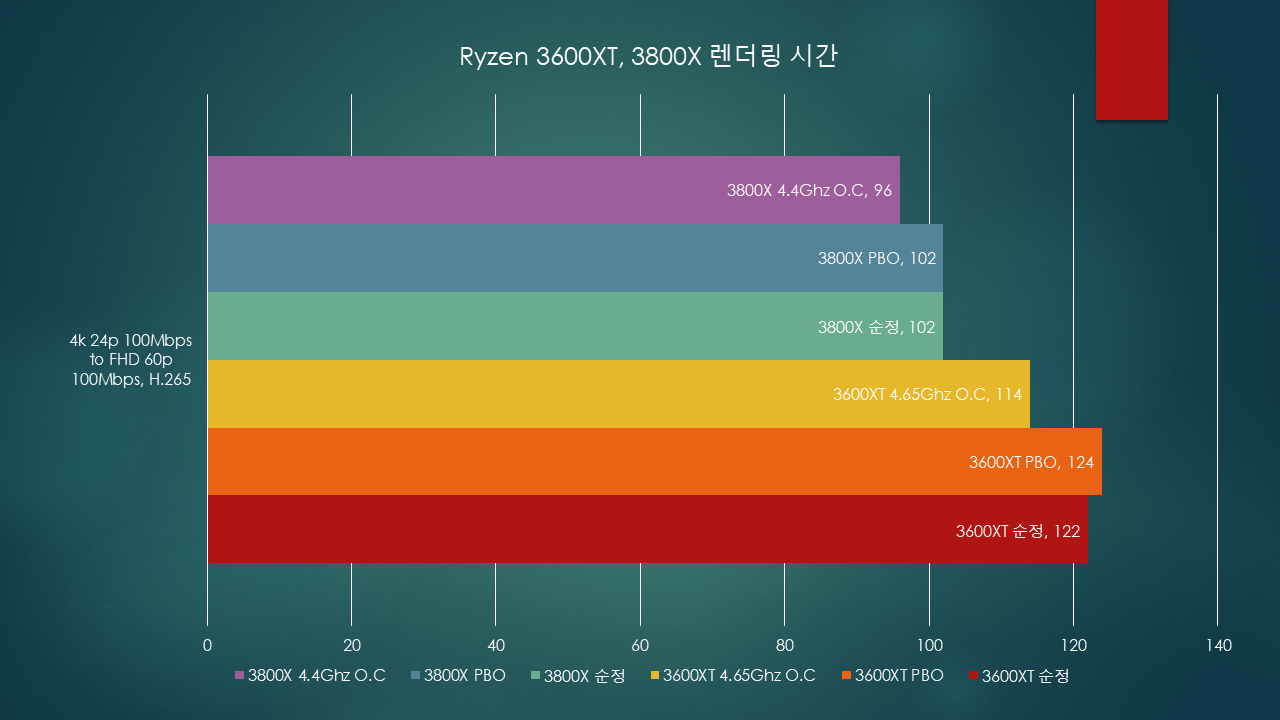 Ryzen 3600XT, 3800X 렌더링 시간

4k 24p 100Mbps to FHD 60p 100Mbps, H.265

3800X 4.4Ghz O.C, 96

3800X PBO, 102

3800X 순정, 102

3600XT 4.65Ghz O.C, 114

3600XT PBO, 124

3600XT 순정, 122

0
20
40
60
80
100
120
140

3800X 4.4Ghz O.C
3800X PBO
3800X 순정
3600XT 4.65Ghz O.C
3600XT PBO
3600XT 순정